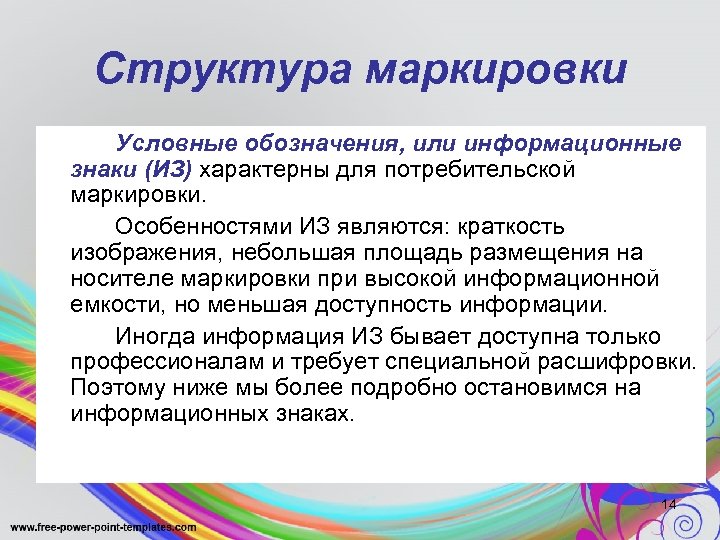 Структура маркировки

Условные обозначения, или информационные знаки (ИЗ) характерны для потребительской маркировки.

Особенностями ИЗ являются: краткость изображения, небольшая площадь размещения на носителе маркировки при высокой информационной емкости, но меньшая доступность информации.

Иногда информация ИЗ бывает доступна только профессионалам и требует специальной расшифровки. Поэтому ниже мы более подробно остановимся на информационных знаках.

14

www.free-power-point-templates.com